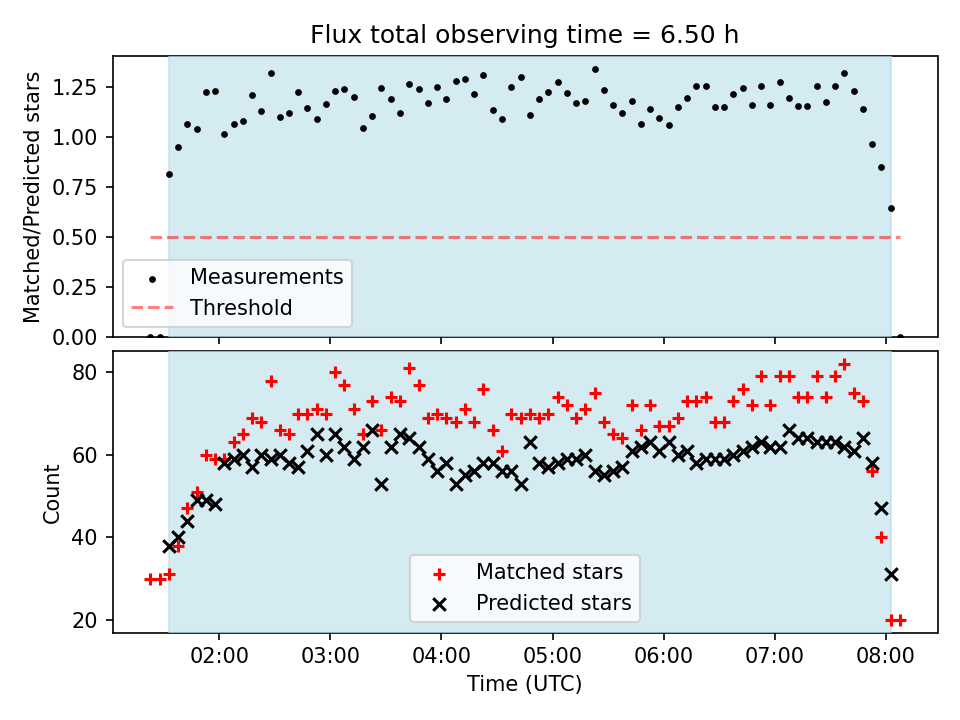 Flux total observing time = 6.50 h

Matched/Predicted stars

1.25
1.00
0.75
0.50
0.25
0.00

Measurements
Threshold

Count

80
60
40
20

Matched stars
Predicted stars

02:00 03:00 04:00 05:00 06:00 07:00 08:00

Time (UTC)